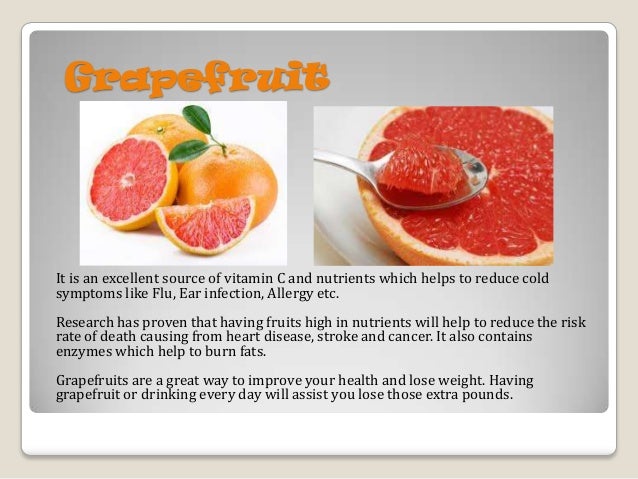 Grapefruit

It is an excellent source of vitamin C and nutrients which helps to reduce cold symptoms like Flu, Ear infection, Allergy etc.

Research has proven that having fruits high in nutrients will help to reduce the risk rate of death causing from heart disease, stroke and cancer. It also contains enzymes which help to burn fats.

Grapefruits are a great way to improve your health and lose weight. Having grapefruit or drinking every day will assist you lose those extra pounds.